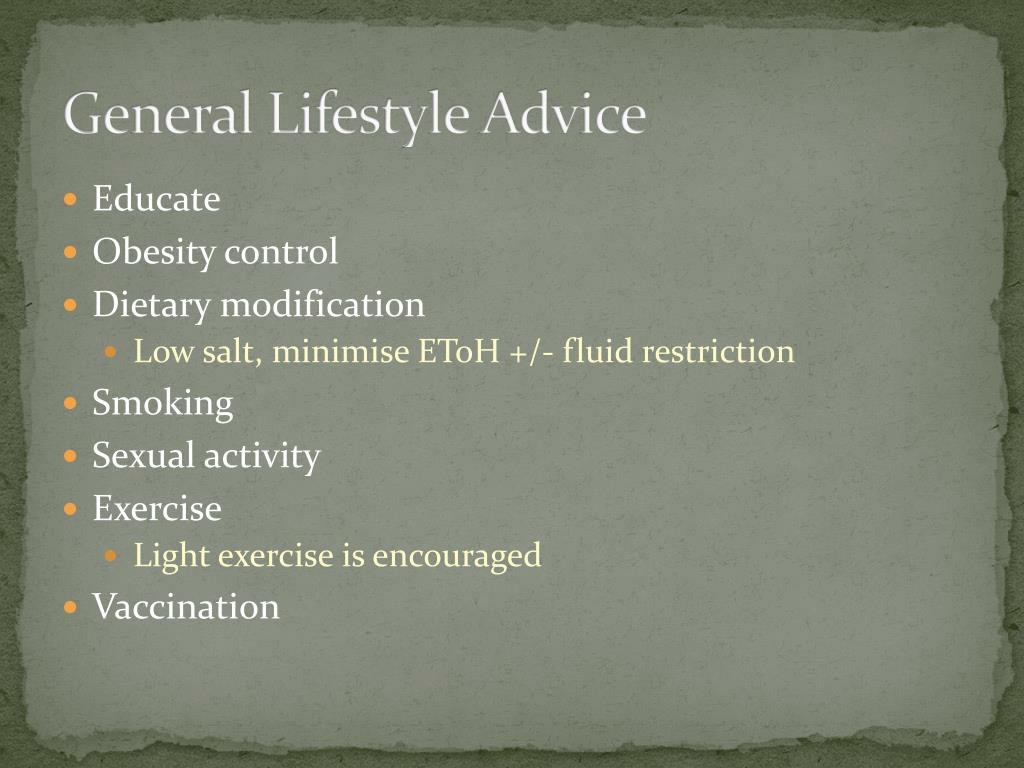 General Lifestyle Advice

- Educate
- Obesity control
- Dietary modification
  - Low salt, minimise EToH +/- fluid restriction
- Smoking
- Sexual activity
- Exercise
  - Light exercise is encouraged
- Vaccination